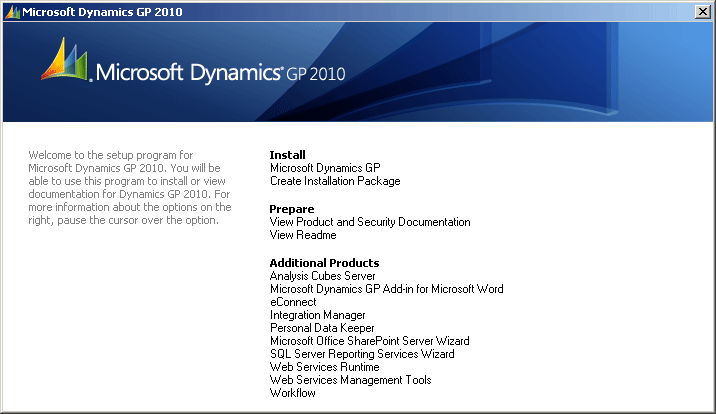 Microsoft Dynamics GP 2010

Microsoft Dynamics® GP 2010

Welcome to the setup program for Microsoft Dynamics GP 2010. You will be able to use this program to install or view documentation for Dynamics GP 2010. For more information about the options on the right, pause the cursor over the option.

Install
Microsoft Dynamics GP
Create Installation Package

Prepare
View Product and Security Documentation
View Readme

Additional Products
Analysis Cubes Server
Microsoft Dynamics GP Add-in for Microsoft Word
eConnect
Integration Manager
Personal Data Keeper
Microsoft Office SharePoint Server Wizard
SQL Server Reporting Services Wizard
Web Services Runtime
Web Services Management Tools
Workflow